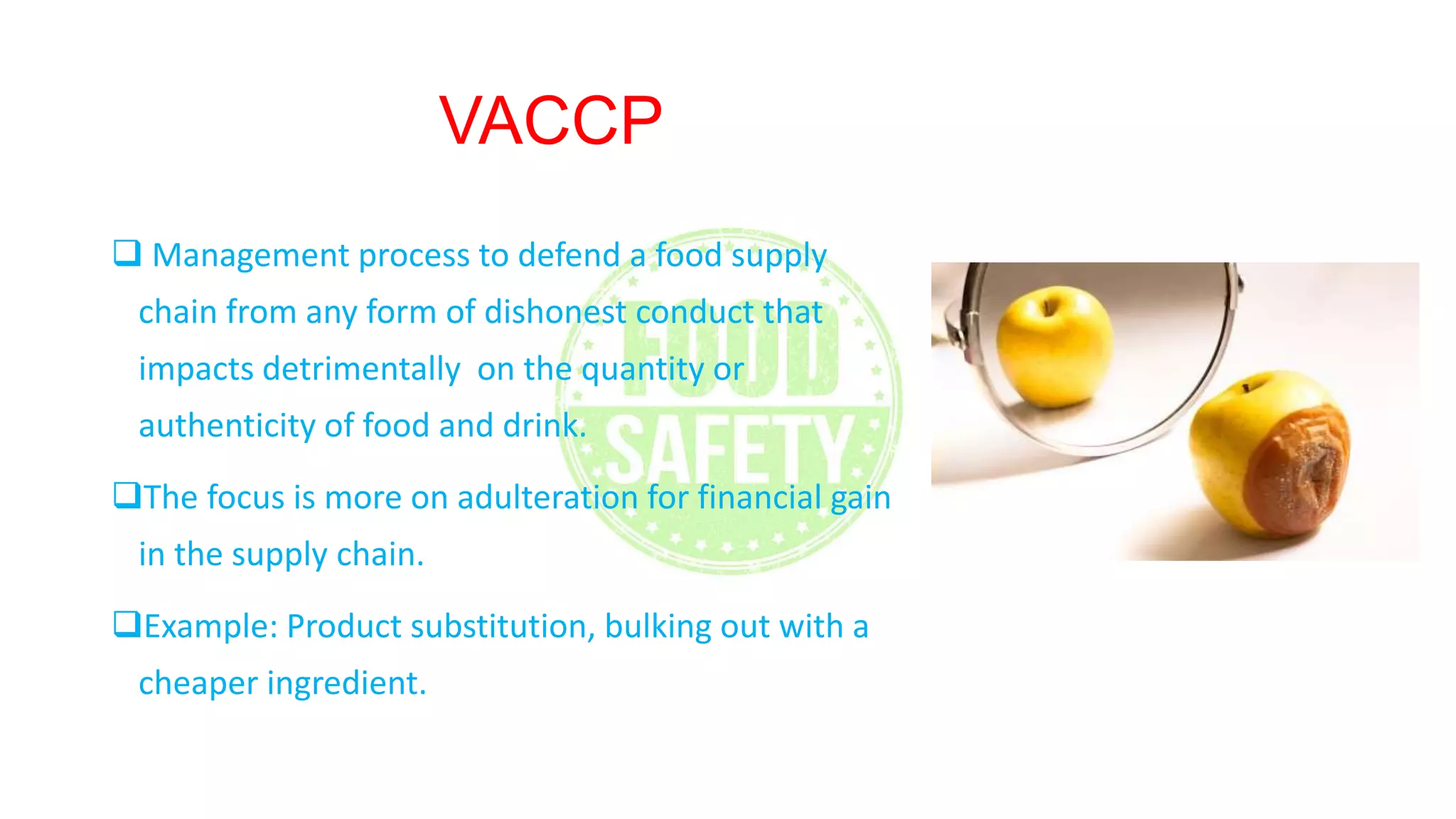 VACCP

❑ Management process to defend a food supply chain from any form of dishonest conduct that impacts detrimentally on the quantity or authenticity of food and drink.

❑The focus is more on adulteration for financial gain in the supply chain.

❑Example: Product substitution, bulking out with a cheaper ingredient.

FOOD SAFETY